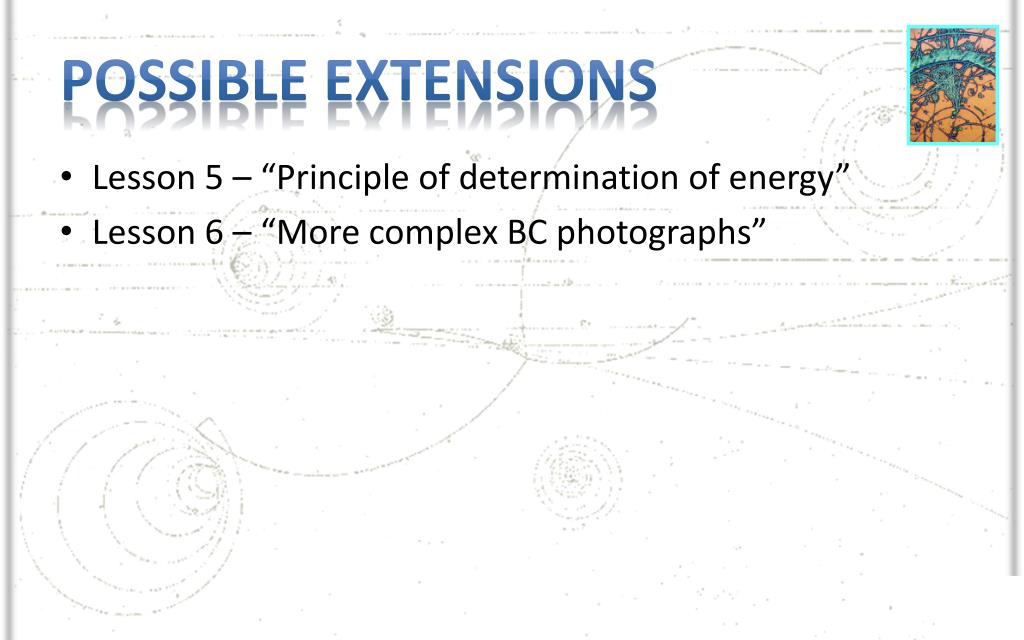 POSSIBLE EXTENSIONS

• Lesson 5 – “Principle of determination of energy”
• Lesson 6 – “More complex BC photographs”